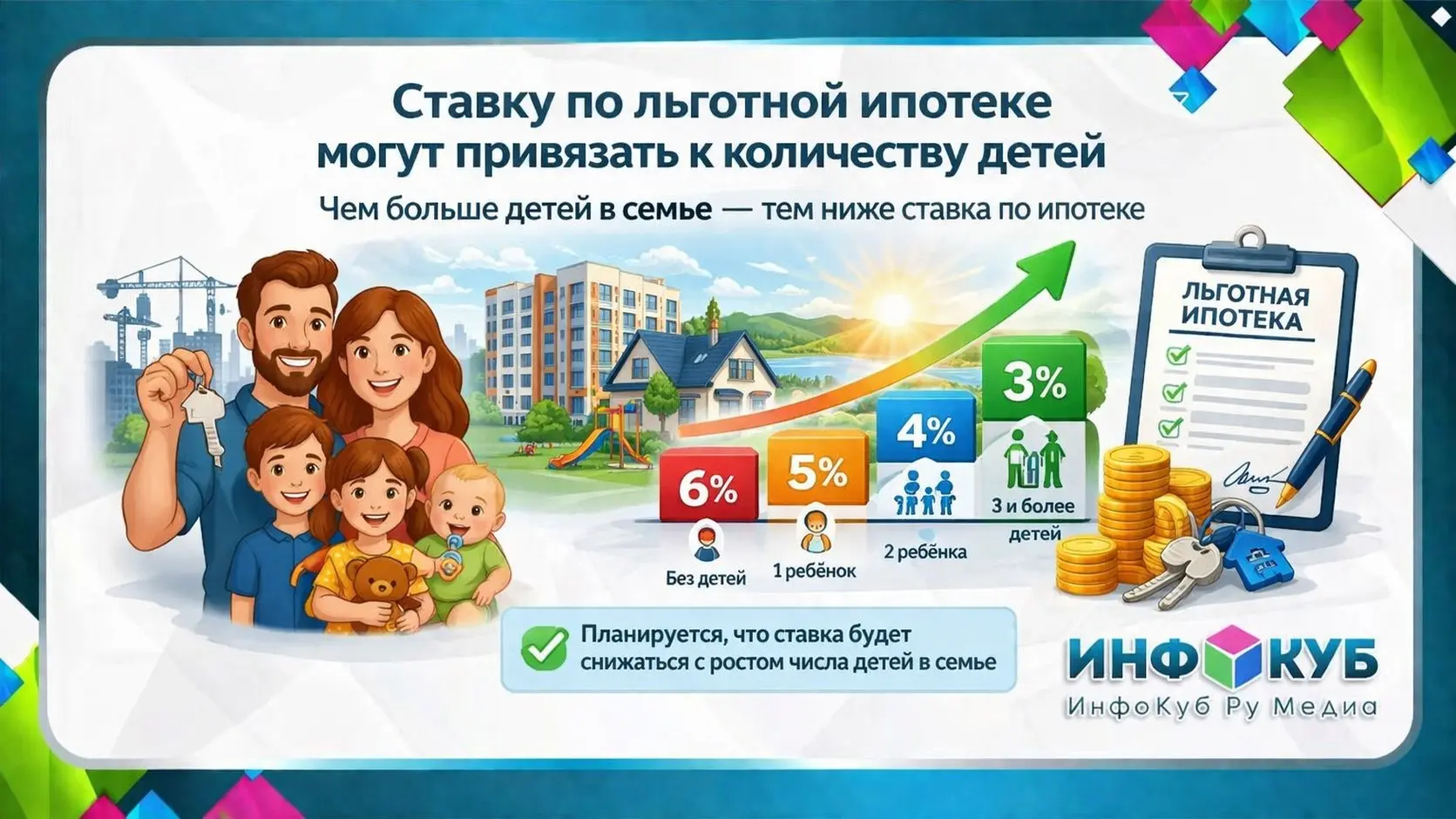 Ставку по льготной ипотеке могут привязать к количеству детей

Чем больше детей в семье — тем ниже ставка по ипотеке

ЛЬГОТНАЯ ИПОТЕКА

6%
Без детей

5%
1 ребёнок

4%
2 ребёнка

3%
3 и более детей

Планируется, что ставка будет снижаться с ростом числа детей в семье

ИНФОКУБ
ИнфоКуб Ру Медиа